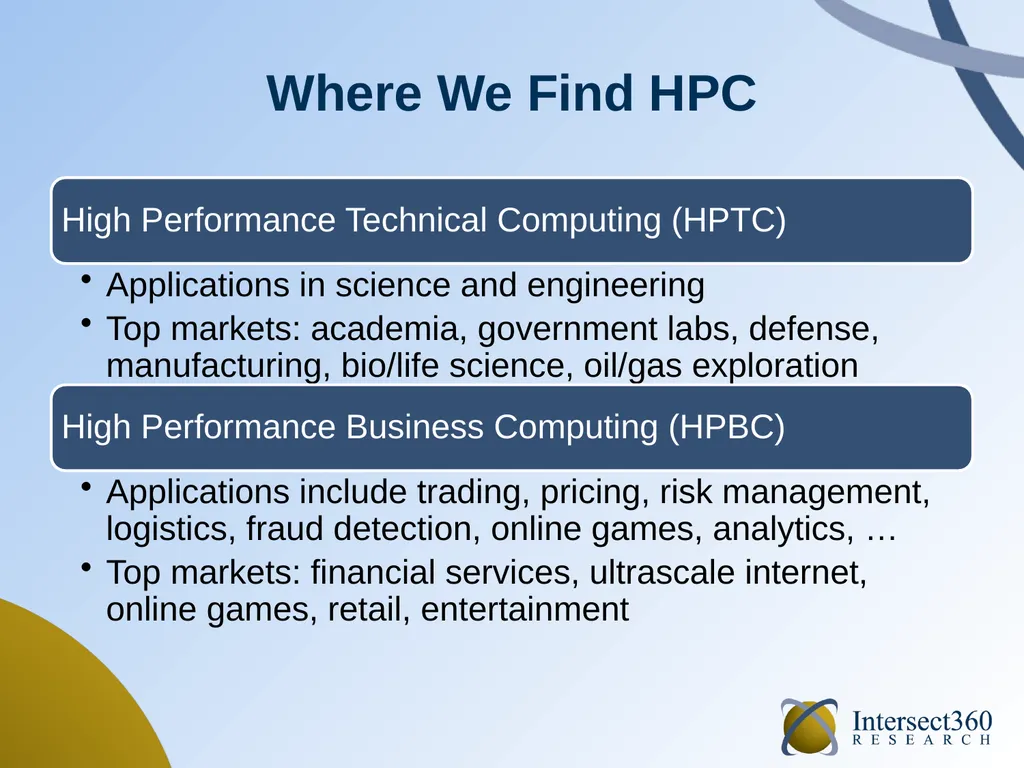 Where We Find HPC

High Performance Technical Computing (HPTC)

• Applications in science and engineering
• Top markets: academia, government labs, defense, manufacturing, bio/life science, oil/gas exploration

High Performance Business Computing (HPBC)

• Applications include trading, pricing, risk management, logistics, fraud detection, online games, analytics, …
• Top markets: financial services, ultrascale internet, online games, retail, entertainment

Intersect360
RESEARCH